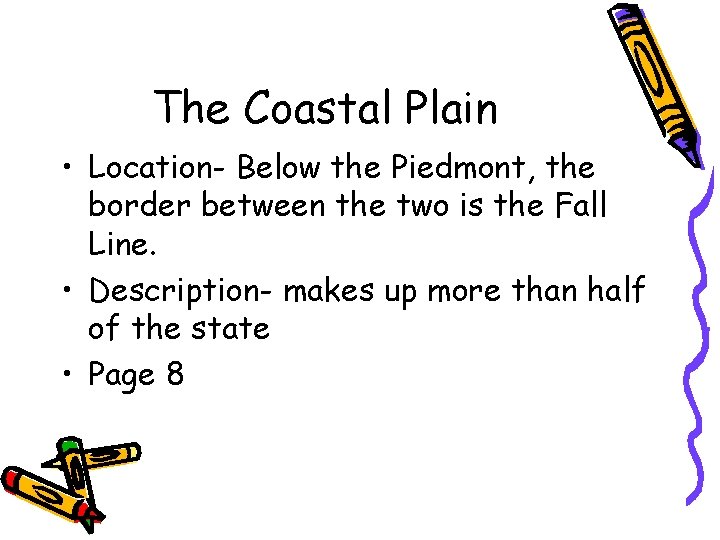 The Coastal Plain

• Location- Below the Piedmont, the border between the two is the Fall Line.
• Description- makes up more than half of the state
• Page 8